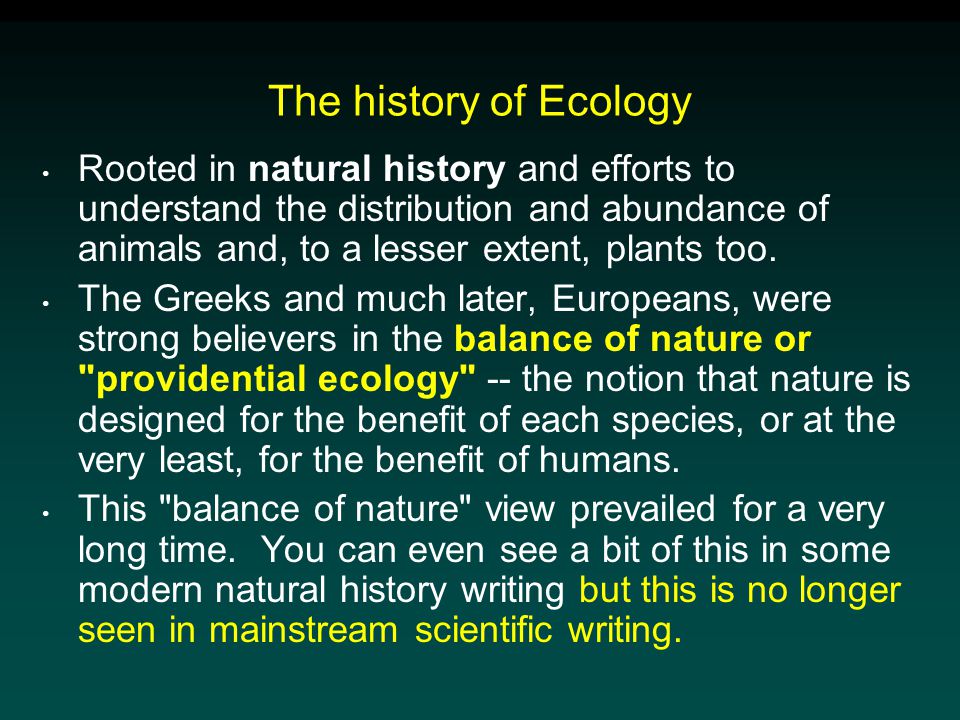 The history of Ecology

• Rooted in natural history and efforts to understand the distribution and abundance of animals and, to a lesser extent, plants too.

• The Greeks and much later, Europeans, were strong believers in the balance of nature or "providential ecology" -- the notion that nature is designed for the benefit of each species, or at the very least, for the benefit of humans.

• This "balance of nature" view prevailed for a very long time. You can even see a bit of this in some modern natural history writing but this is no longer seen in mainstream scientific writing.